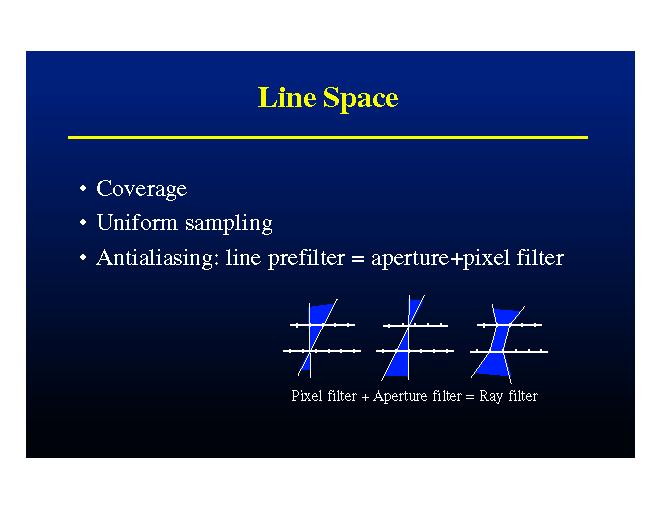 Line Space

• Coverage
• Uniform sampling
• Antialiasing: line prefilter = aperture+pixel filter

Pixel filter + Aperture filter = Ray filter